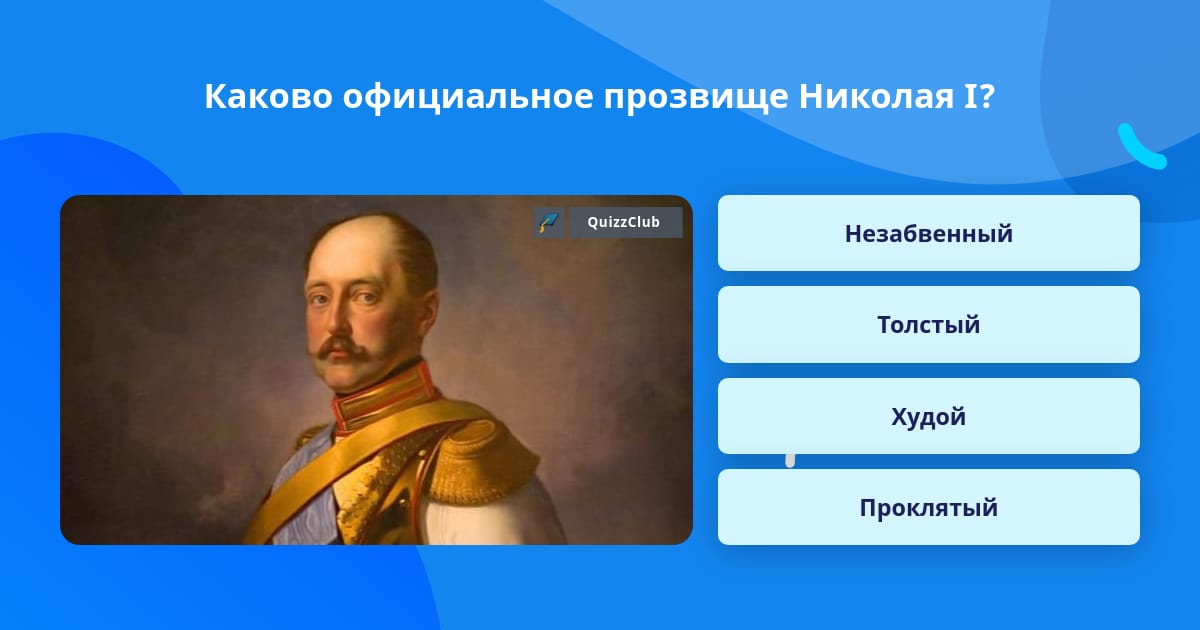 Каково официальное прозвище Николая I?

QuizzClub

Незабвенный

Толстый

Худой

Проклятый